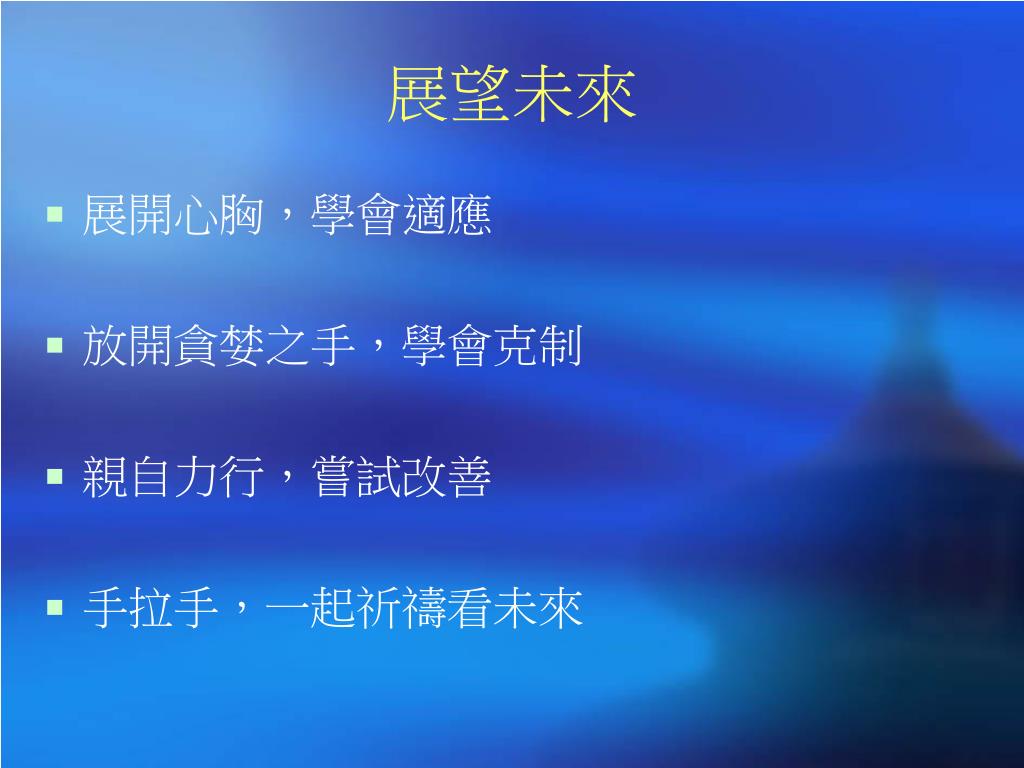 展望未來

▪ 展開心胸，學會適應

▪ 放開貪婪之手，學會克制

▪ 親自力行，嘗試改善

▪ 手拉手，一起祈禱看未來